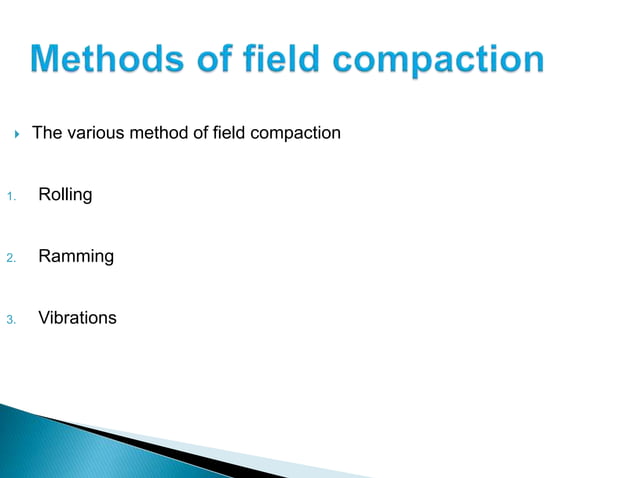 Methods of field compaction

The various method of field compaction

1. Rolling

2. Ramming

3. Vibrations